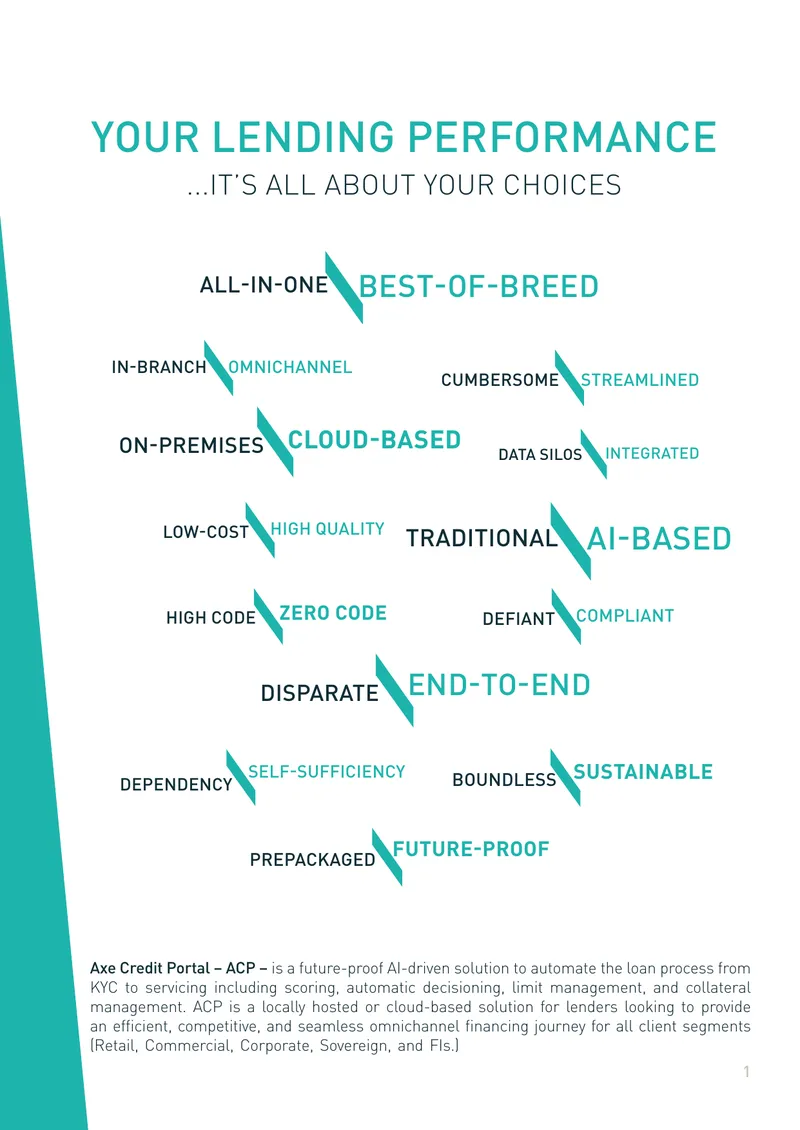 YOUR LENDING PERFORMANCE
...IT'S ALL ABOUT YOUR CHOICES

ALL-IN-ONE BEST-OF-BREED

IN-BRANCH OMNICHANNEL

CUMBERSOME STREAMLINED

ON-PREMISES CLOUD-BASED

DATA SILOS INTEGRATED

LOW-COST HIGH QUALITY

TRADITIONAL AI-BASED

HIGH CODE ZERO CODE

DEFIANT COMPLIANT

DISPARATE END-TO-END

DEPENDENCY SELF-SUFFICIENCY

BOUNDLESS SUSTAINABLE

PREPACKAGED FUTURE-PROOF

Axe Credit Portal – ACP – is a future-proof AI-driven solution to automate the loan process from KYC to servicing including scoring, automatic decisioning, limit management, and collateral management. ACP is a locally hosted or cloud-based solution for lenders looking to provide an efficient, competitive, and seamless omnichannel financing journey for all client segments (Retail, Commercial, Corporate, Sovereign, and FIs.)

1